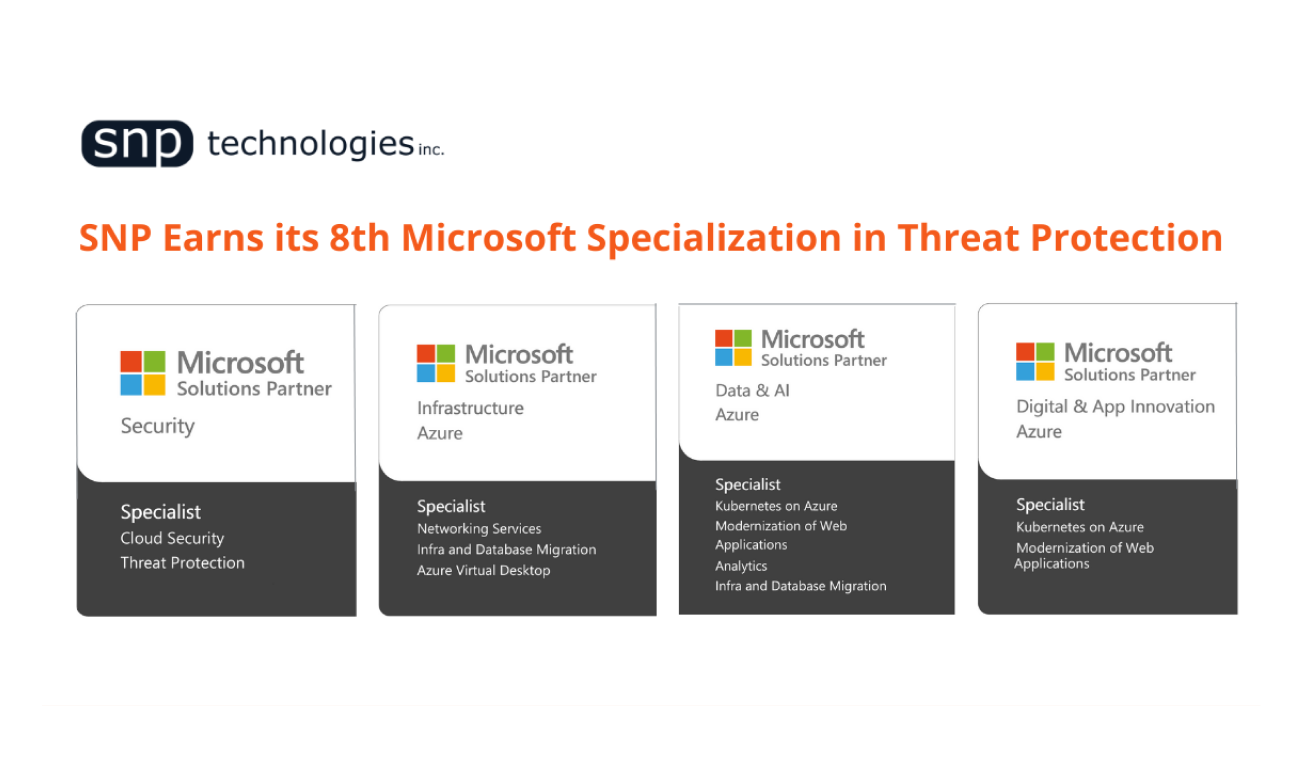 snp technologies inc.

SNP Earns its 8th Microsoft Specialization in Threat Protection

Microsoft
Solutions Partner
Security

Specialist
Cloud Security
Threat Protection

Microsoft
Solutions Partner
Infrastructure
Azure

Specialist
Networking Services
Infra and Database Migration
Azure Virtual Desktop

Microsoft
Solutions Partner
Data & AI
Azure

Specialist
Kubernetes on Azure
Modernization of Web Applications
Analytics
Infra and Database Migration

Microsoft
Solutions Partner
Digital & App Innovation
Azure

Specialist
Kubernetes on Azure
Modernization of Web Applications